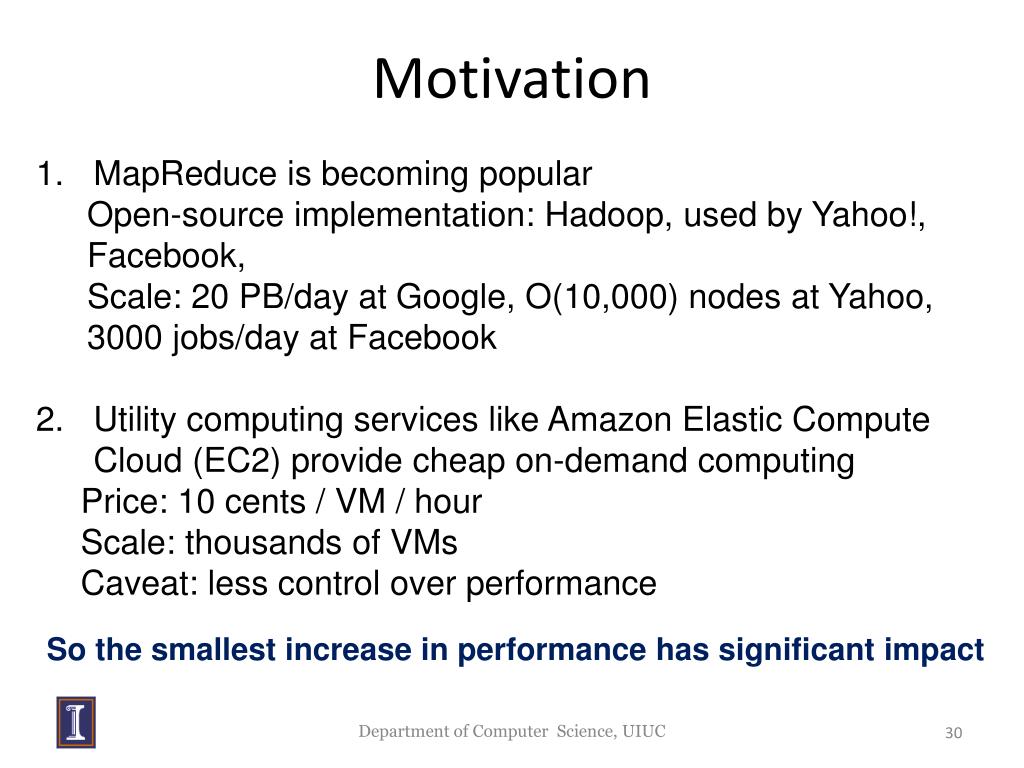 Motivation

1. MapReduce is becoming popular
Open-source implementation: Hadoop, used by Yahoo!, Facebook,
Scale: 20 PB/day at Google, O(10,000) nodes at Yahoo, 3000 jobs/day at Facebook

2. Utility computing services like Amazon Elastic Compute Cloud (EC2) provide cheap on-demand computing
Price: 10 cents / VM / hour
Scale: thousands of VMs
Caveat: less control over performance

So the smallest increase in performance has significant impact

I

Department of Computer Science, UIUC

30